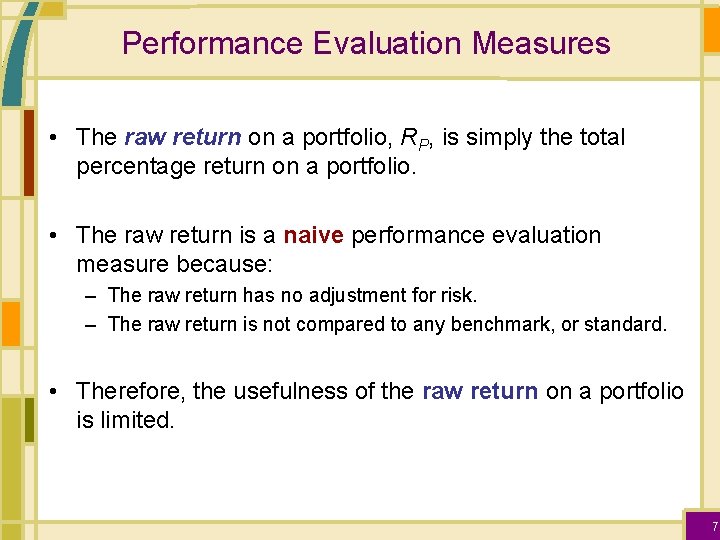 Performance Evaluation Measures

• The raw return on a portfolio, $R_P$, is simply the total percentage return on a portfolio.

• The raw return is a naive performance evaluation measure because:
– The raw return has no adjustment for risk.
– The raw return is not compared to any benchmark, or standard.

• Therefore, the usefulness of the raw return on a portfolio is limited.

7